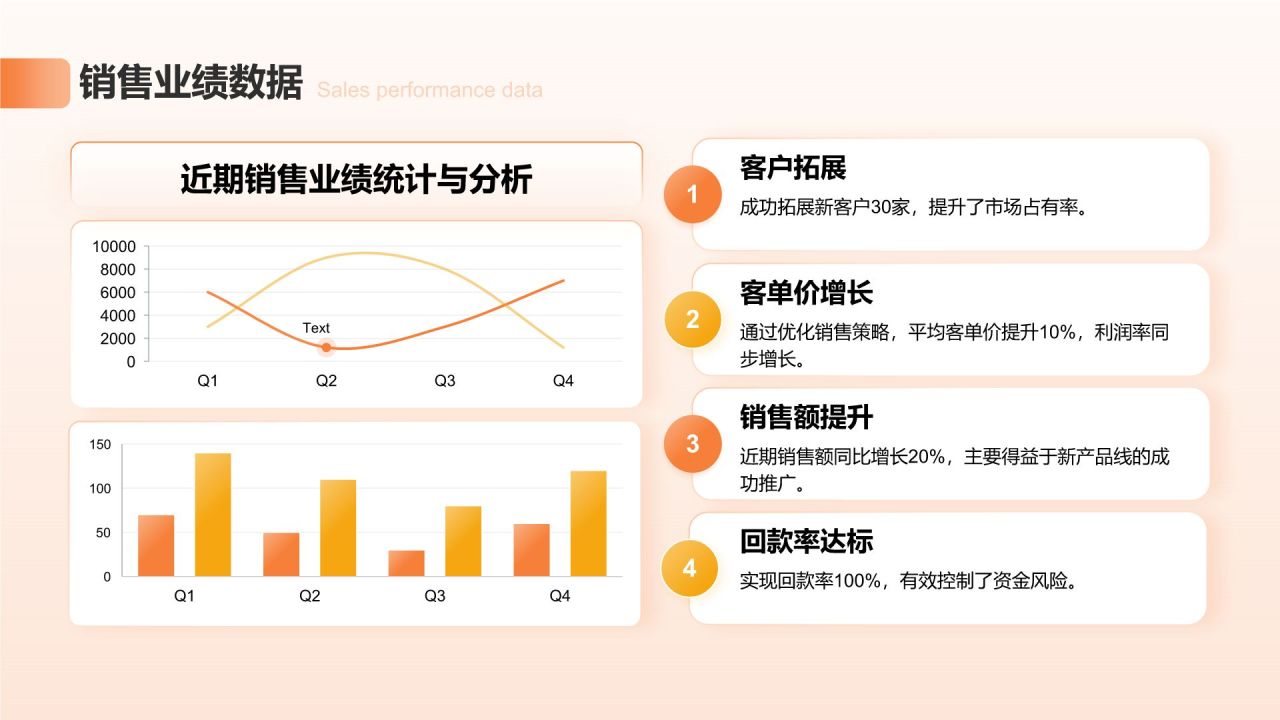 销售业绩数据 Sales performance data

近期销售业绩统计与分析

10000
8000
6000
4000
2000
0
Text
Q1 Q2 Q3 Q4

150
100
50
0
Q1 Q2 Q3 Q4

1
客户拓展
成功拓展新客户30家，提升了市场占有率。

2
客单价增长
通过优化销售策略，平均客单价提升10%，利润率同步增长。

3
销售额提升
近期销售额同比增长20%，主要得益于新产品线的成功推广。

4
回款率达标
实现回款率100%，有效控制了资金风险。